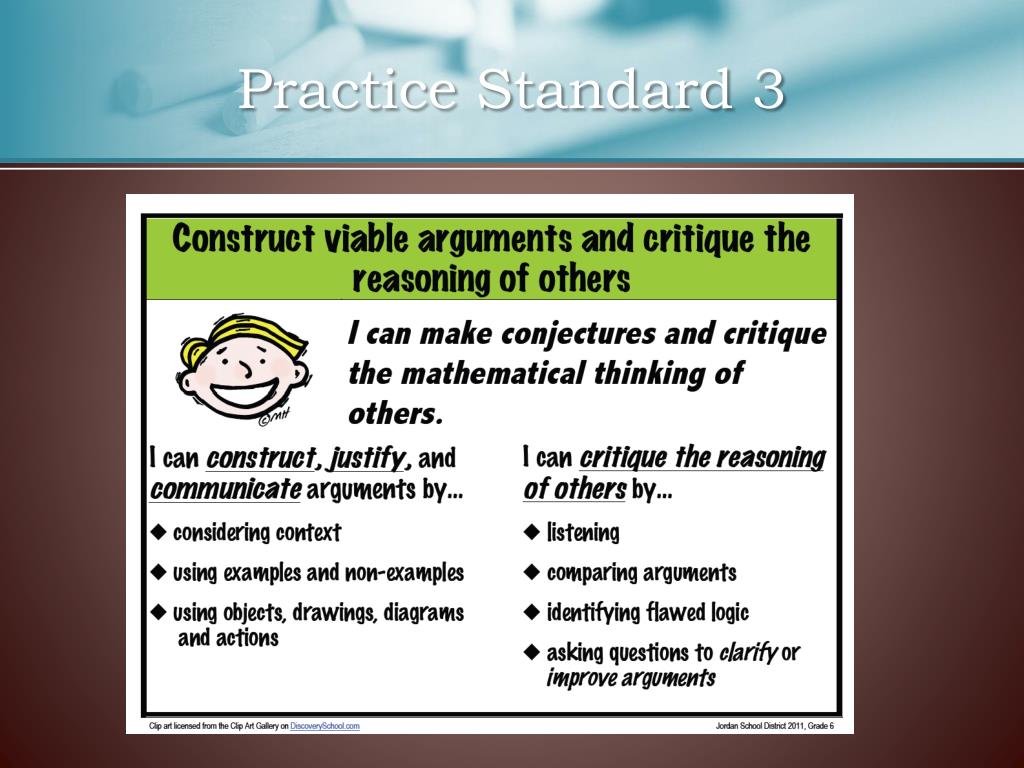 Practice Standard 3

Construct viable arguments and critique the reasoning of others

©MH

I can make conjectures and critique the mathematical thinking of others.

I can construct, justify, and communicate arguments by...

◆ considering context

◆ using examples and non-examples

◆ using objects, drawings, diagrams and actions

I can critique the reasoning of others by...

◆ listening

◆ comparing arguments

◆ identifying flawed logic

◆ asking questions to clarify or improve arguments

Clip art licensed from the Clip Art Gallery on DiscoverySchool.com

Jordan School District 2011, Grade 6